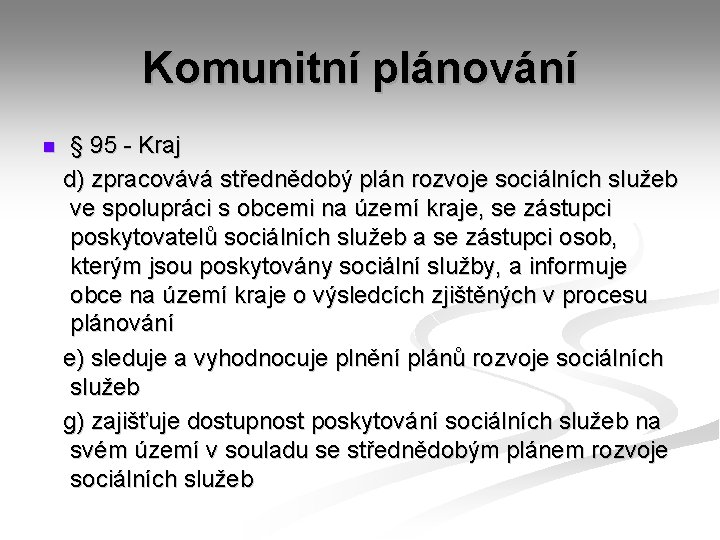 Komunitní plánování

§ 95 - Kraj

d) zpracovává střednědobý plán rozvoje sociálních služeb ve spolupráci s obcemi na území kraje, se zástupci poskytovatelů sociálních služeb a se zástupci osob, kterým jsou poskytovány sociální služby, a informuje obce na území kraje o výsledcích zjištěných v procesu plánování

e) sleduje a vyhodnocuje plnění plánů rozvoje sociálních služeb

g) zajišťuje dostupnost poskytování sociálních služeb na svém území v souladu se střednědobým plánem rozvoje sociálních služeb